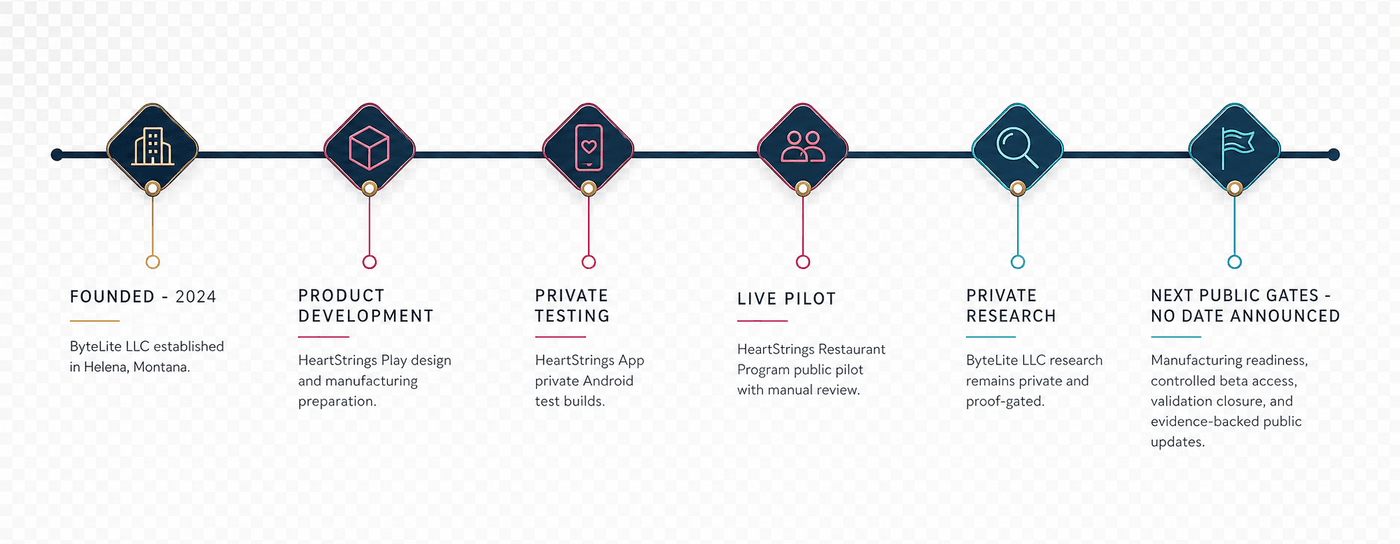 FOUNDED - 2024

ByteLite LLC established in Helena, Montana.

PRODUCT DEVELOPMENT

HeartStrings Play design and manufacturing preparation.

PRIVATE TESTING

HeartStrings App private Android test builds.

LIVE PILOT

HeartStrings Restaurant Program public pilot with manual review.

PRIVATE RESEARCH

ByteLite LLC research remains private and proof-gated.

NEXT PUBLIC GATES - NO DATE ANNOUNCED

Manufacturing readiness, controlled beta access, validation closure, and evidence-backed public updates.